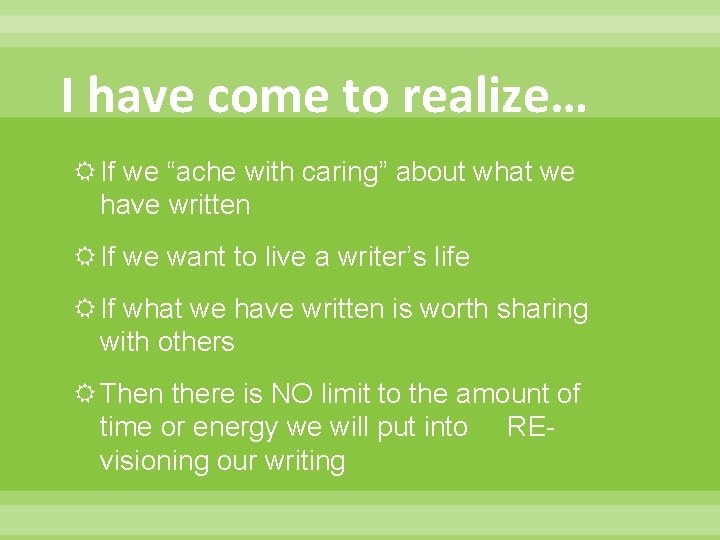 I have come to realize…

If we “ache with caring” about what we have written

If we want to live a writer’s life

If what we have written is worth sharing with others

Then there is NO limit to the amount of time or energy we will put into RE-visioning our writing